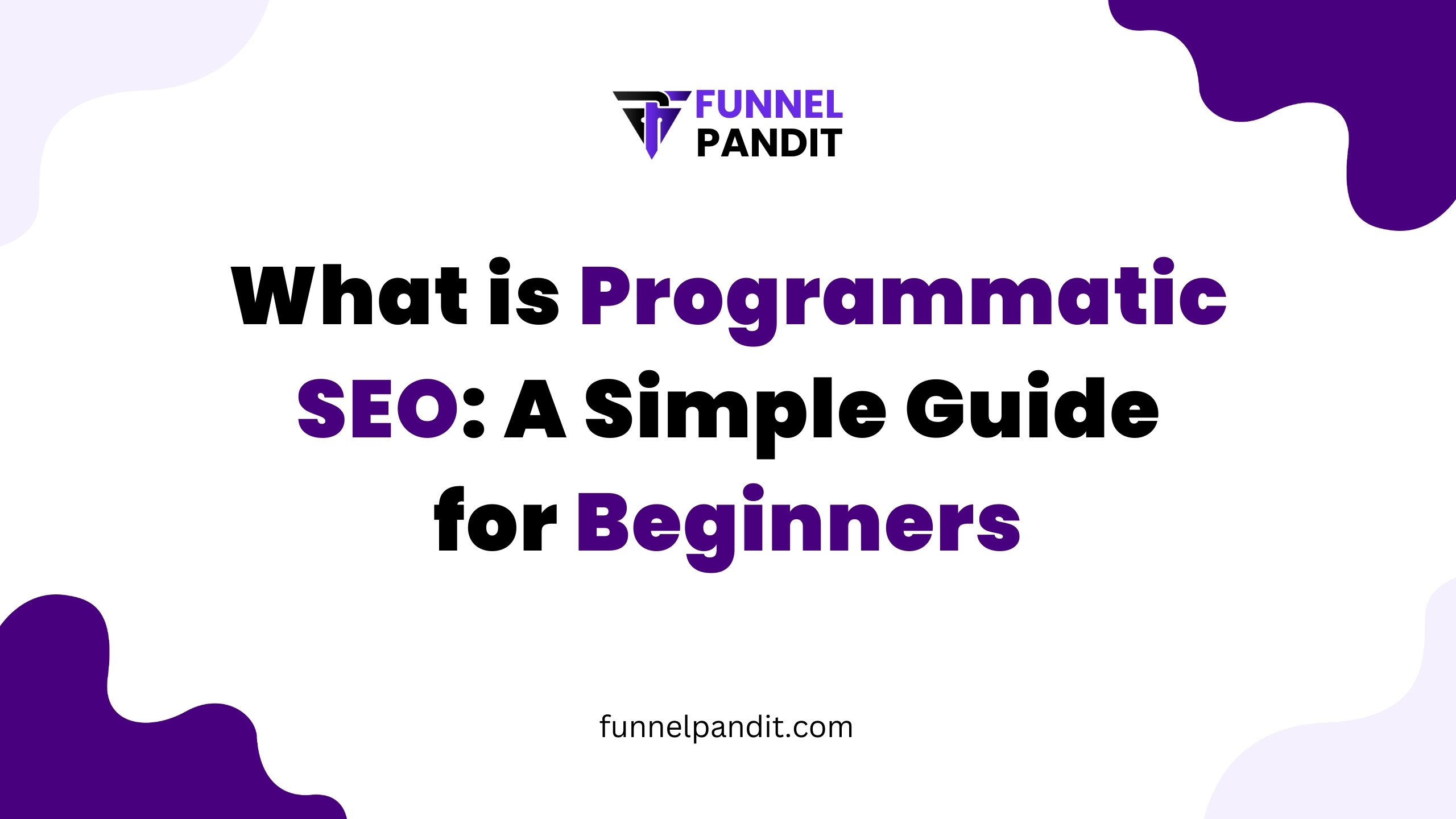 FUNNEL PANDIT

What is Programmatic SEO: A Simple Guide for Beginners

funnelpandit.com